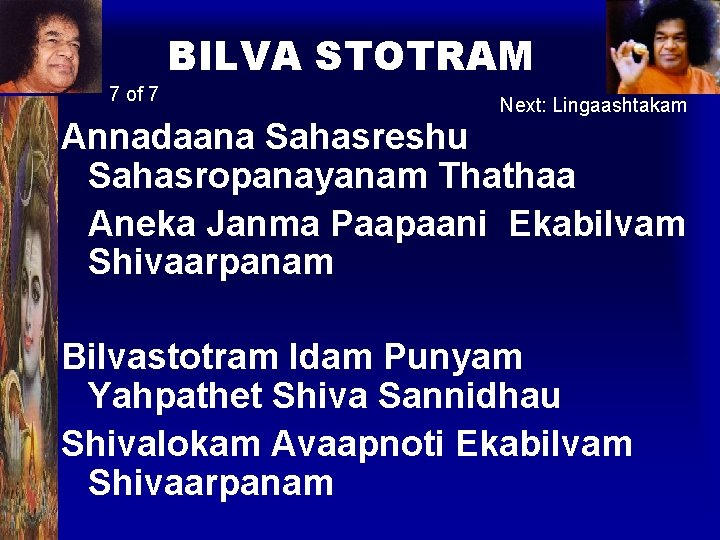 BILVA STOTRAM

7 of 7

Next: Lingaashtakam

Annadaana Sahasreshu Sahasropanayanam Thathaa

Aneka Janma Paapaani Ekabilvam Shivaarpanam

Bilvastotram Idam Punyam Yahpathet Shiva Sannidhau

Shivalokam Avaapnoti Ekabilvam Shivaarpanam